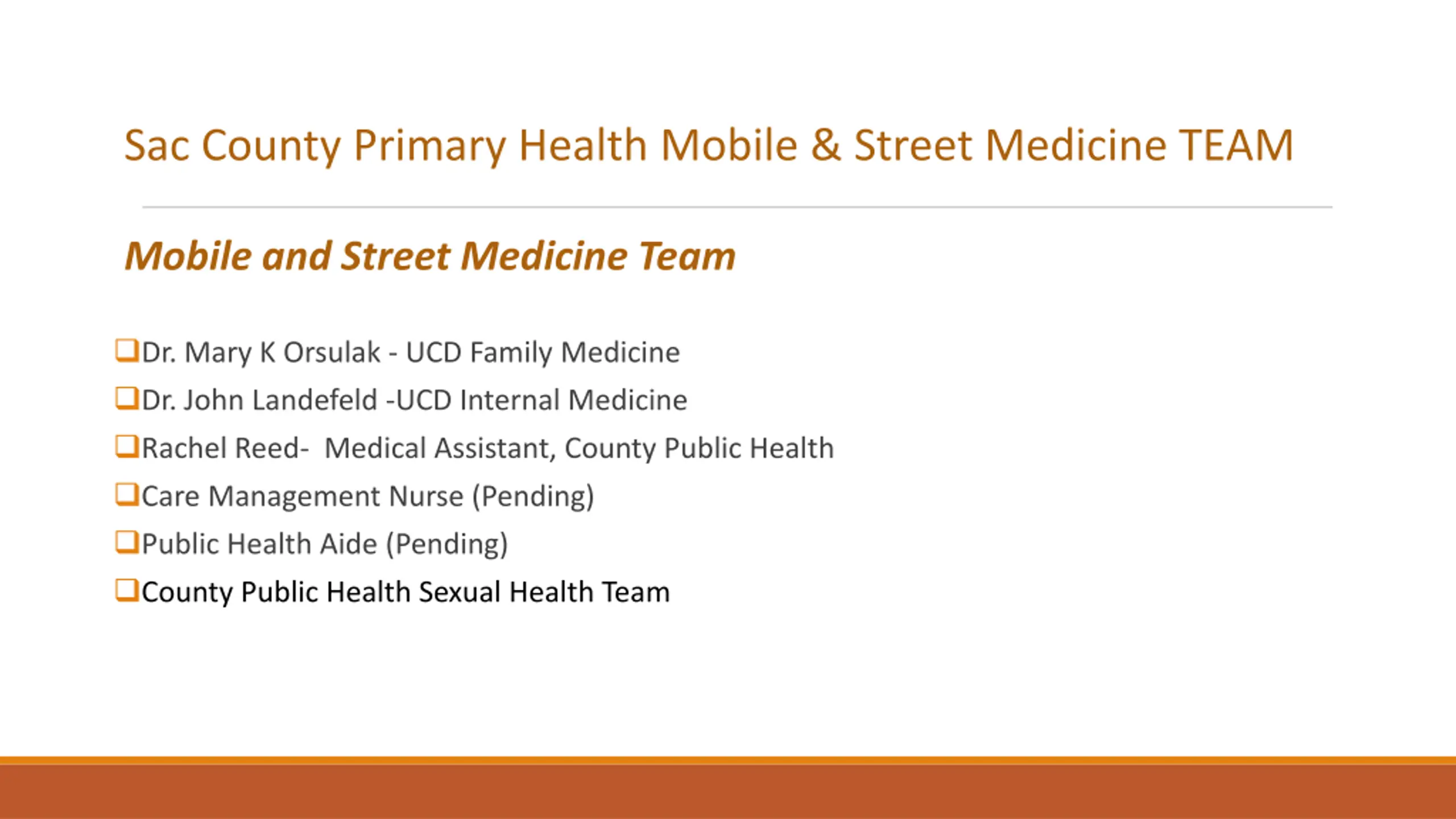 Sac County Primary Health Mobile & Street Medicine TEAM

Mobile and Street Medicine Team

❑Dr. Mary K Orsulak - UCD Family Medicine
❑Dr. John Landefeld -UCD Internal Medicine
❑Rachel Reed- Medical Assistant, County Public Health
❑Care Management Nurse (Pending)
❑Public Health Aide (Pending)
❑County Public Health Sexual Health Team